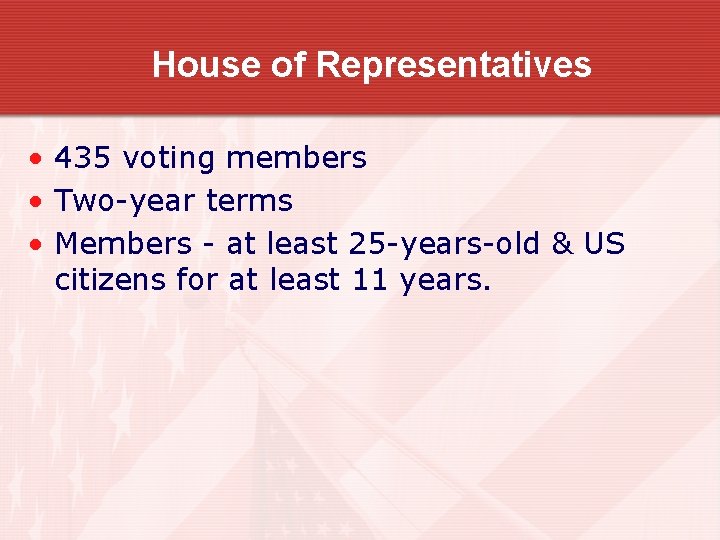 House of Representatives

• 435 voting members
• Two-year terms
• Members - at least 25-years-old & US citizens for at least 11 years.